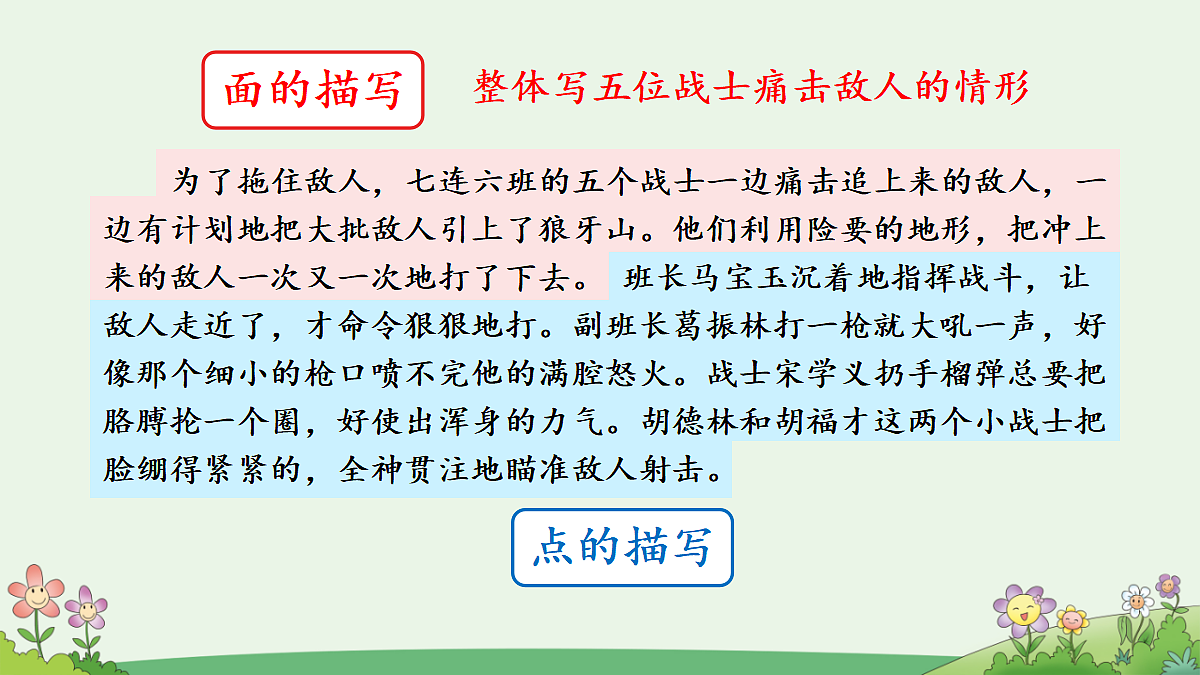 面的描写　整体写五位战士痛击敌人的情形

为了拖住敌人，七连六班的五个战士一边痛击追上来的敌人，一边有计划地把大批敌人引上了狼牙山。他们利用险要的地形，把冲上来的敌人一次又一次地打了下去。班长马宝玉沉着地指挥战斗，让敌人走近了，才命令狠狠地打。副班长葛振林打一枪就大吼一声，好像那个细小的枪口喷不完他的满腔怒火。战士宋学义扔手榴弹总要把胳膊抡一个圈，好使出浑身的力气。胡德林和胡福才这两个小战士把脸绷得紧紧的，全神贯注地瞄准敌人射击。

点的描写